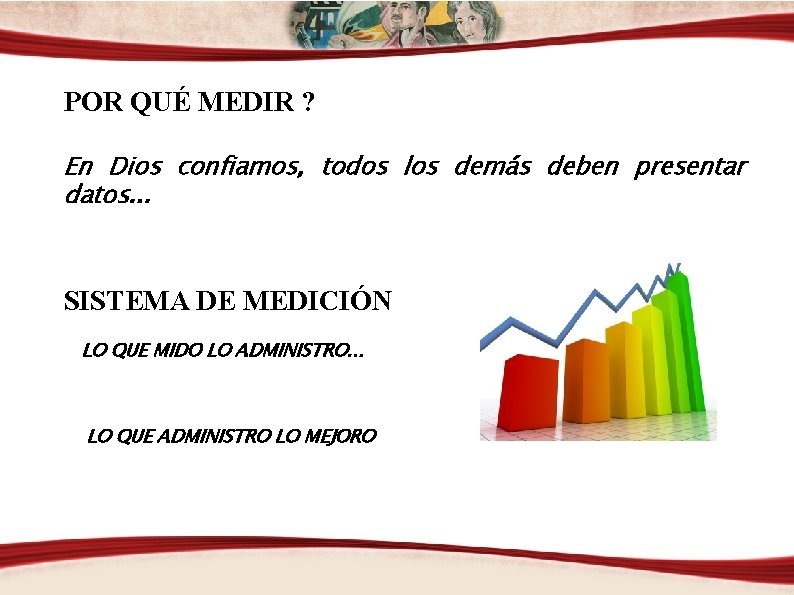 POR QUÉ MEDIR ?

En Dios confiamos, todos los demás deben presentar datos...

SISTEMA DE MEDICIÓN

LO QUE MIDO LO ADMINISTRO...

LO QUE ADMINISTRO LO MEJORO